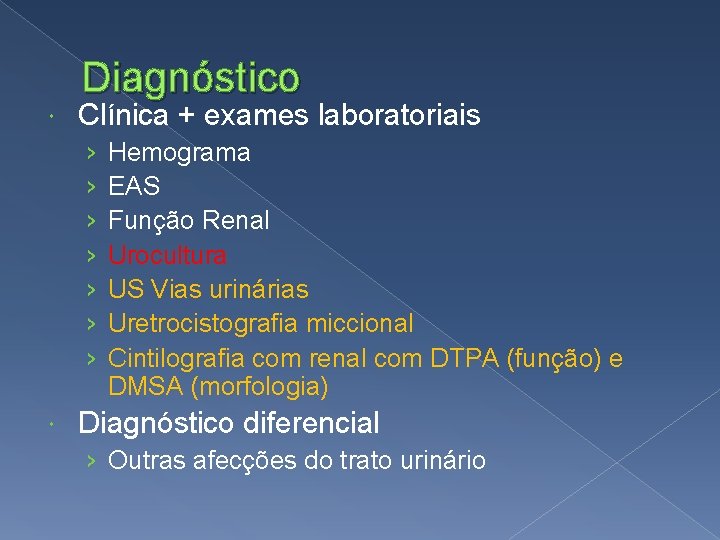 Diagnóstico

Clínica + exames laboratoriais
› Hemograma
› EAS
› Função Renal
› Urocultura
› US Vias urinárias
› Uretrocistografia miccional
› Cintilografia com renal com DTPA (função) e DMSA (morfologia)

Diagnóstico diferencial
› Outras afecções do trato urinário